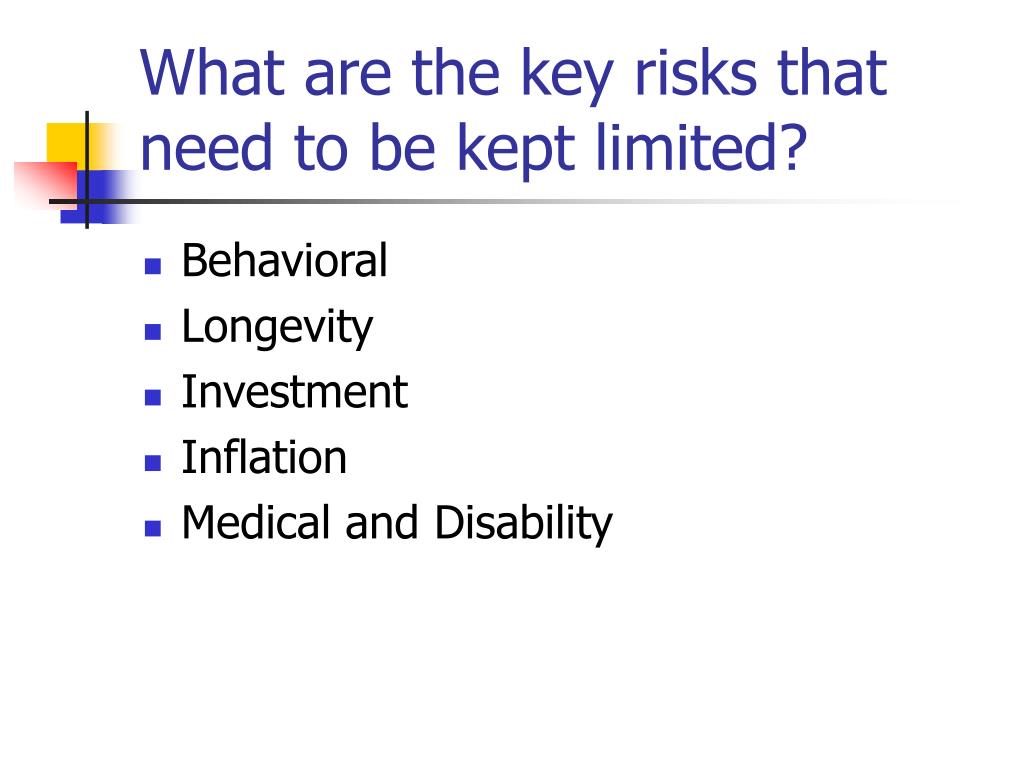 What are the key risks that need to be kept limited?

- Behavioral
- Longevity
- Investment
- Inflation
- Medical and Disability